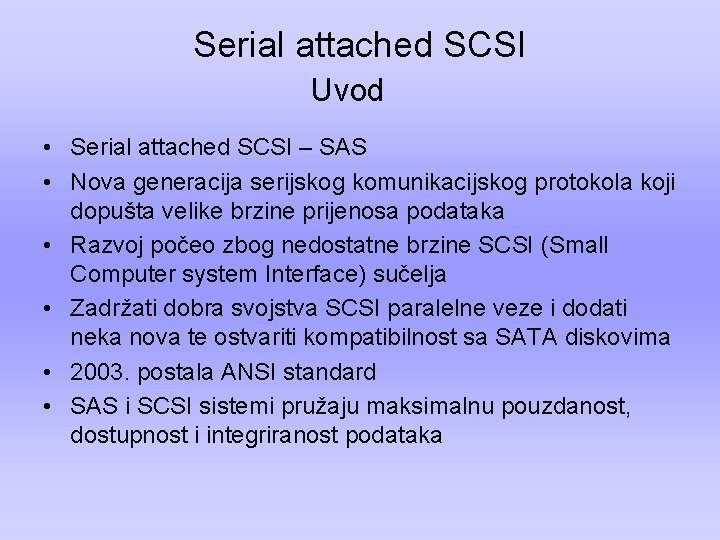 Serial attached SCSI
Uvod

• Serial attached SCSI – SAS
• Nova generacija serijskog komunikacijskog protokola koji dopušta velike brzine prijenosa podataka
• Razvoj počeo zbog nedostatne brzine SCSI (Small Computer system Interface) sučelja
• Zadržati dobra svojstva SCSI paralelne veze i dodati neka nova te ostvariti kompatibilnost sa SATA diskovima
• 2003. postala ANSI standard
• SAS i SCSI sistemi pružaju maksimalnu pouzdanost, dostupnost i integriranost podataka